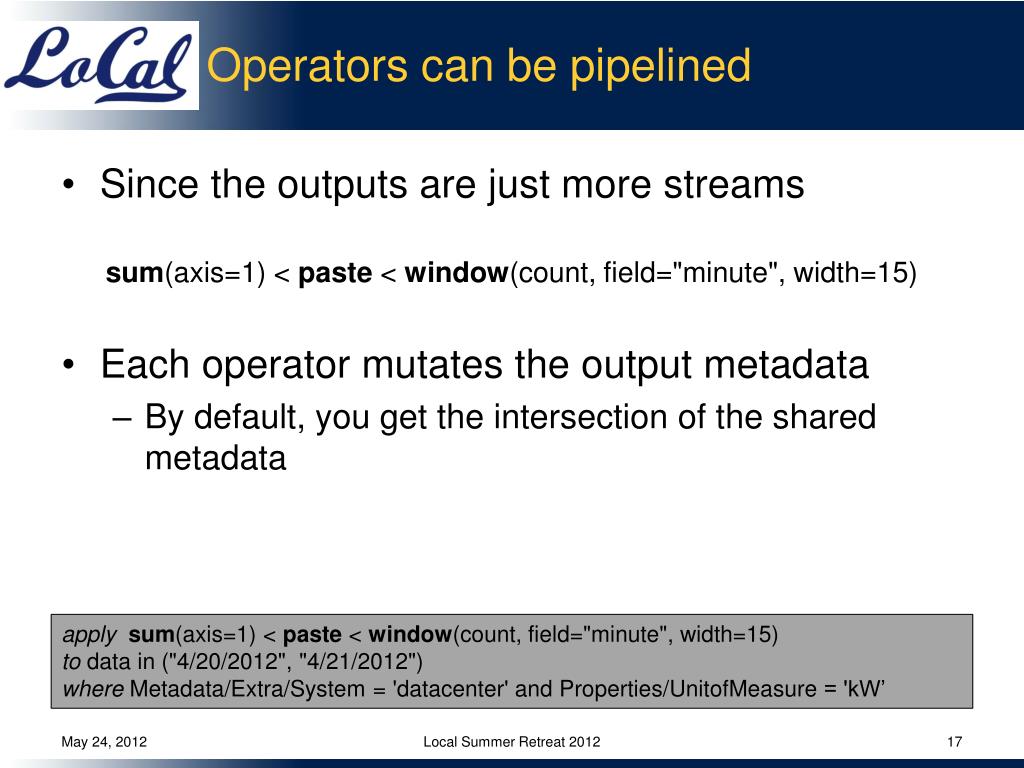 LoCal Operators can be pipelined

• Since the outputs are just more streams

sum(axis=1) < paste < window(count, field="minute", width=15)

• Each operator mutates the output metadata
– By default, you get the intersection of the shared metadata

apply sum(axis=1) < paste < window(count, field="minute", width=15)
to data in ("4/20/2012", "4/21/2012")
where Metadata/Extra/System = 'datacenter' and Properties/UnitofMeasure = 'kW'

May 24, 2012 Local Summer Retreat 2012 17